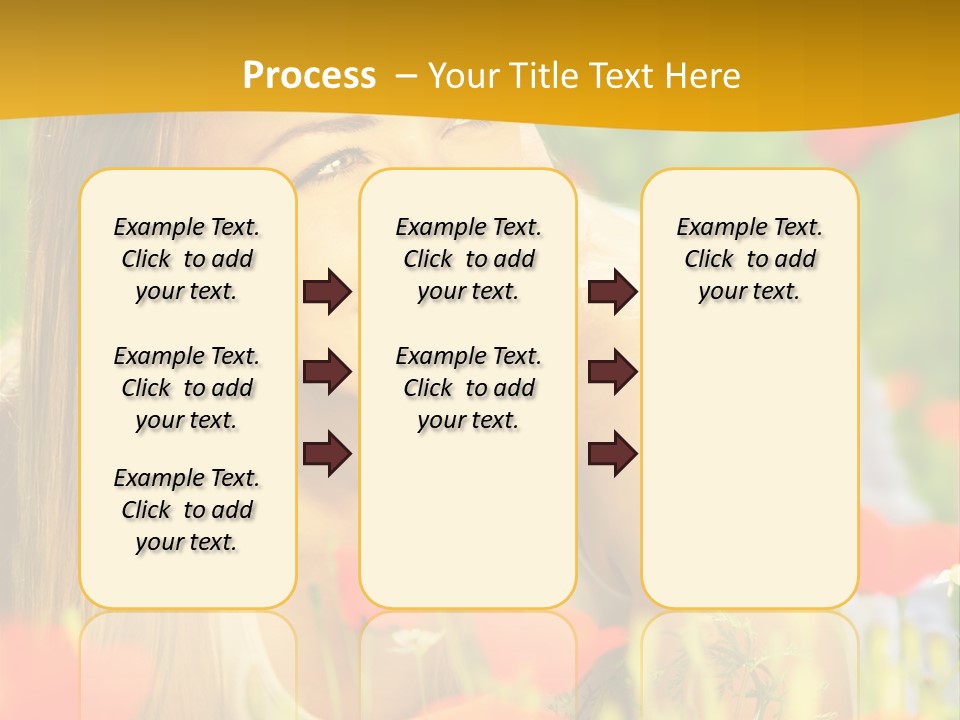 Process – Your Title Text Here

Example Text. Click to add your text.

Example Text. Click to add your text.

Example Text. Click to add your text.

Example Text. Click to add your text.

Example Text. Click to add your text.

Example Text. Click to add your text.